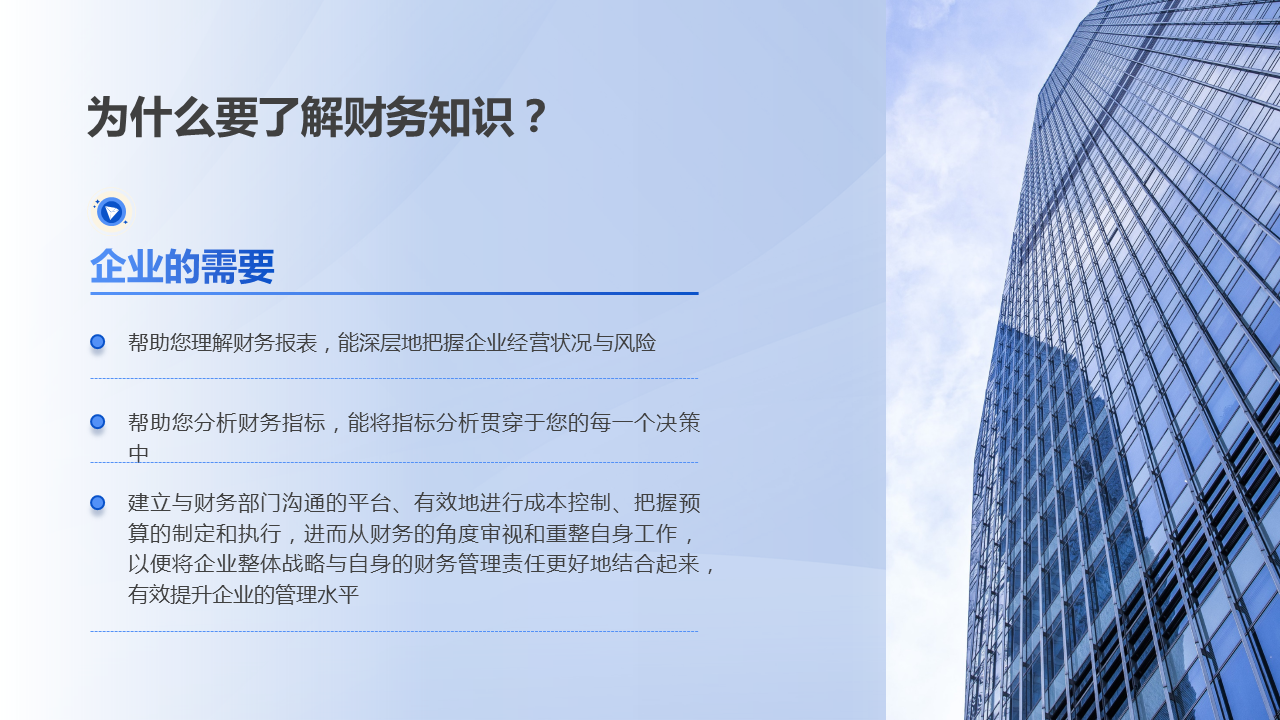 为什么要了解财务知识？

企业的需要

帮助您理解财务报表，能深层地把握企业经营状况与风险

帮助您分析财务指标，能将指标分析贯穿于您的每一个决策中

建立与财务部门沟通的平台、有效地进行成本控制、把握预算的制定和执行，进而从财务的角度审视和重整自身工作，以便将企业整体战略与自身的财务管理责任更好地结合起来，有效提升企业的管理水平